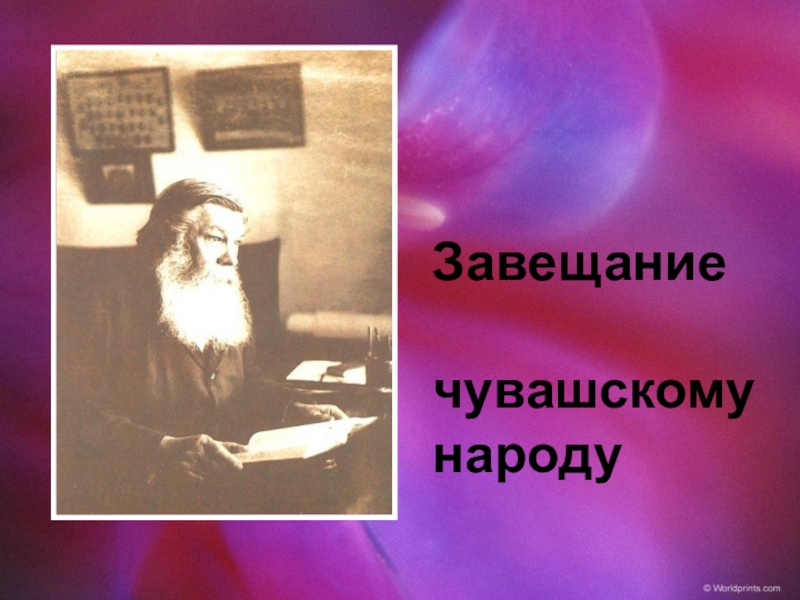 Завещание

чувашскому народу

© Worldprints.com